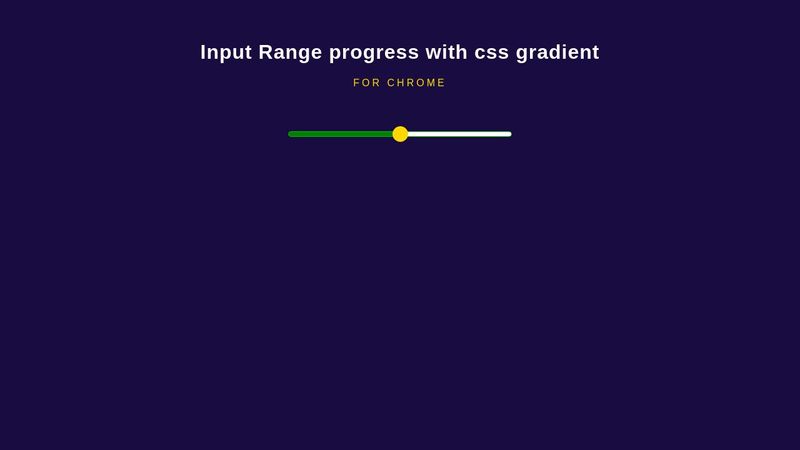 Input Range progress with css gradient

FOR CHROME